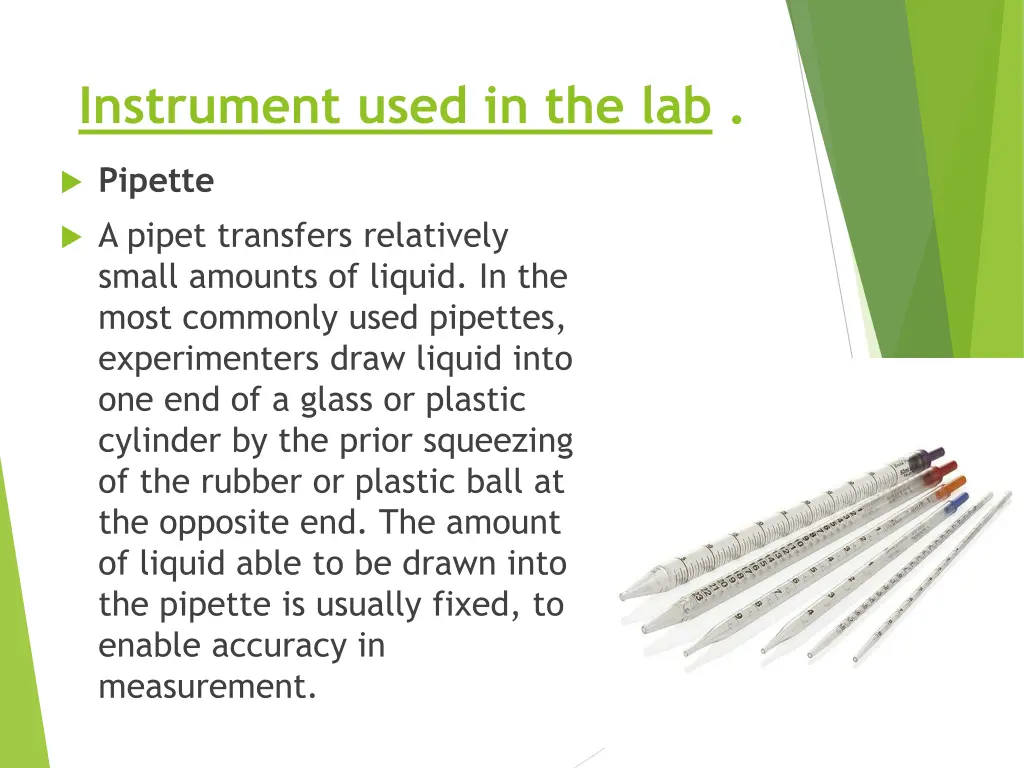 Instrument used in the lab .

Pipette

A pipet transfers relatively small amounts of liquid. In the most commonly used pipettes, experimenters draw liquid into one end of a glass or plastic cylinder by the prior squeezing of the rubber or plastic ball at the opposite end. The amount of liquid able to be drawn into the pipette is usually fixed, to enable accuracy in measurement.